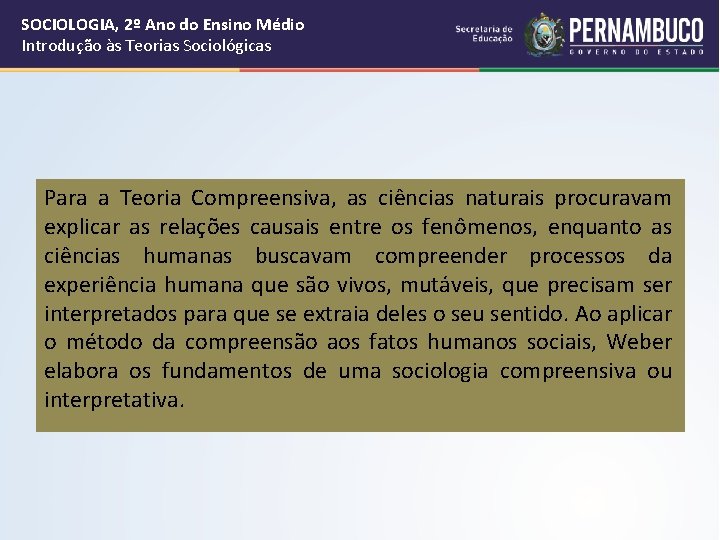 SOCIOLOGIA, 2º Ano do Ensino Médio
Introdução às Teorias Sociológicas

Secretaria de Educação

PERNAMBUCO
GOVERNO DO ESTADO

Para a Teoria Compreensiva, as ciências naturais procuravam explicar as relações causais entre os fenômenos, enquanto as ciências humanas buscavam compreender processos da experiência humana que são vivos, mutáveis, que precisam ser interpretados para que se extraia deles o seu sentido. Ao aplicar o método da compreensão aos fatos humanos sociais, Weber elabora os fundamentos de uma sociologia compreensiva ou interpretativa.